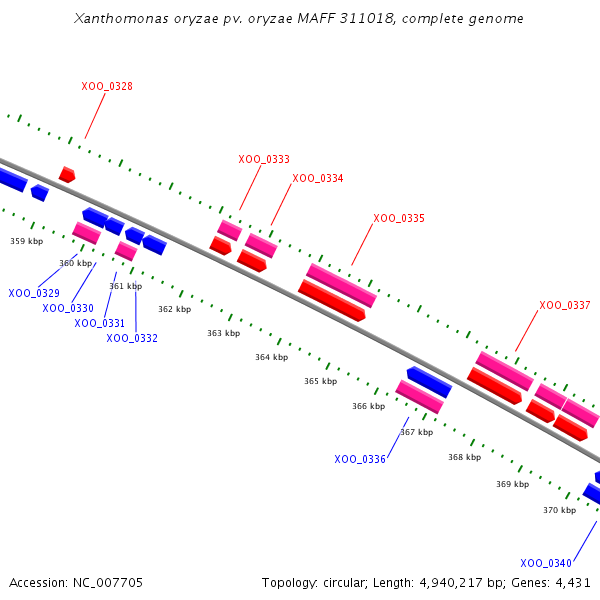 Xanthomonas oryzae pv. oryzae MAFF 311018, complete genome

XOO_0328

XOO_0333

XOO_0334

XOO_0335

XOO_0337

359 kbp

360 kbp

361 kbp

362 kbp

363 kbp

364 kbp

365 kbp

366 kbp

367 kbp

368 kbp

369 kbp

370 kbp

XOO_0329

XOO_0330

XOO_0331

XOO_0332

XOO_0336

XOO_0340

Accession: NC_007705

Topology: circular; Length: 4,940,217 bp; Genes: 4,431